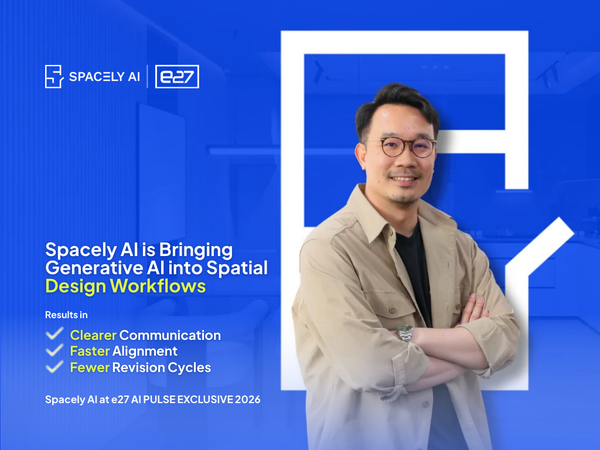 SPACELY AI | e27

Spacely AI is Bringing Generative AI into Spatial Design Workflows

Results in

Clearer Communication
Faster Alignment
Fewer Revision Cycles

Spacely AI at e27 AI PULSE EXCLUSIVE 2026